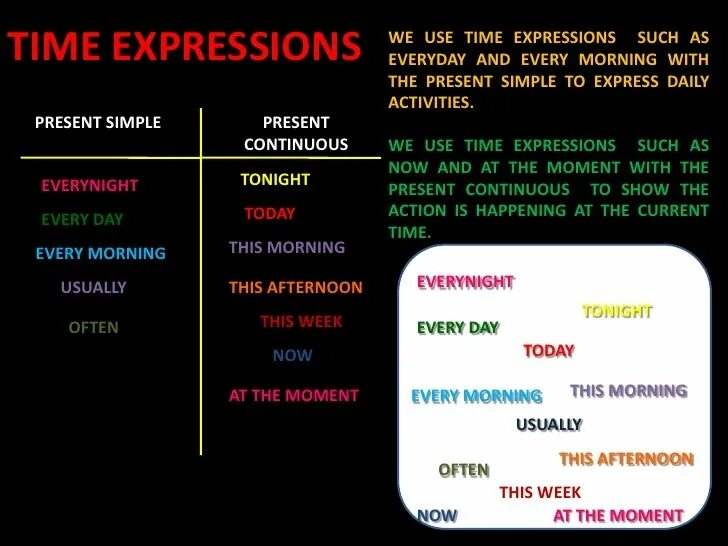 TIME EXPRESSIONS

| PRESENT SIMPLE | PRESENT CONTINUOUS |
|---|---|
| EVERYNIGHT | TONIGHT |
| EVERY DAY | TODAY |
| EVERY MORNING | THIS MORNING |
| USUALLY | THIS AFTERNOON |
| OFTEN | THIS WEEK |
| | NOW |
| | AT THE MOMENT |

WE USE TIME EXPRESSIONS SUCH AS EVERYDAY AND EVERY MORNING WITH THE PRESENT SIMPLE TO EXPRESS DAILY ACTIVITIES.

WE USE TIME EXPRESSIONS SUCH AS NOW AND AT THE MOMENT WITH THE PRESENT CONTINUOUS TO SHOW THE ACTION IS HAPPENING AT THE CURRENT TIME.

EVERYNIGHT
TONIGHT
EVERY DAY
TODAY
EVERY MORNING
THIS MORNING
USUALLY
THIS AFTERNOON
OFTEN
THIS WEEK
NOW
AT THE MOMENT